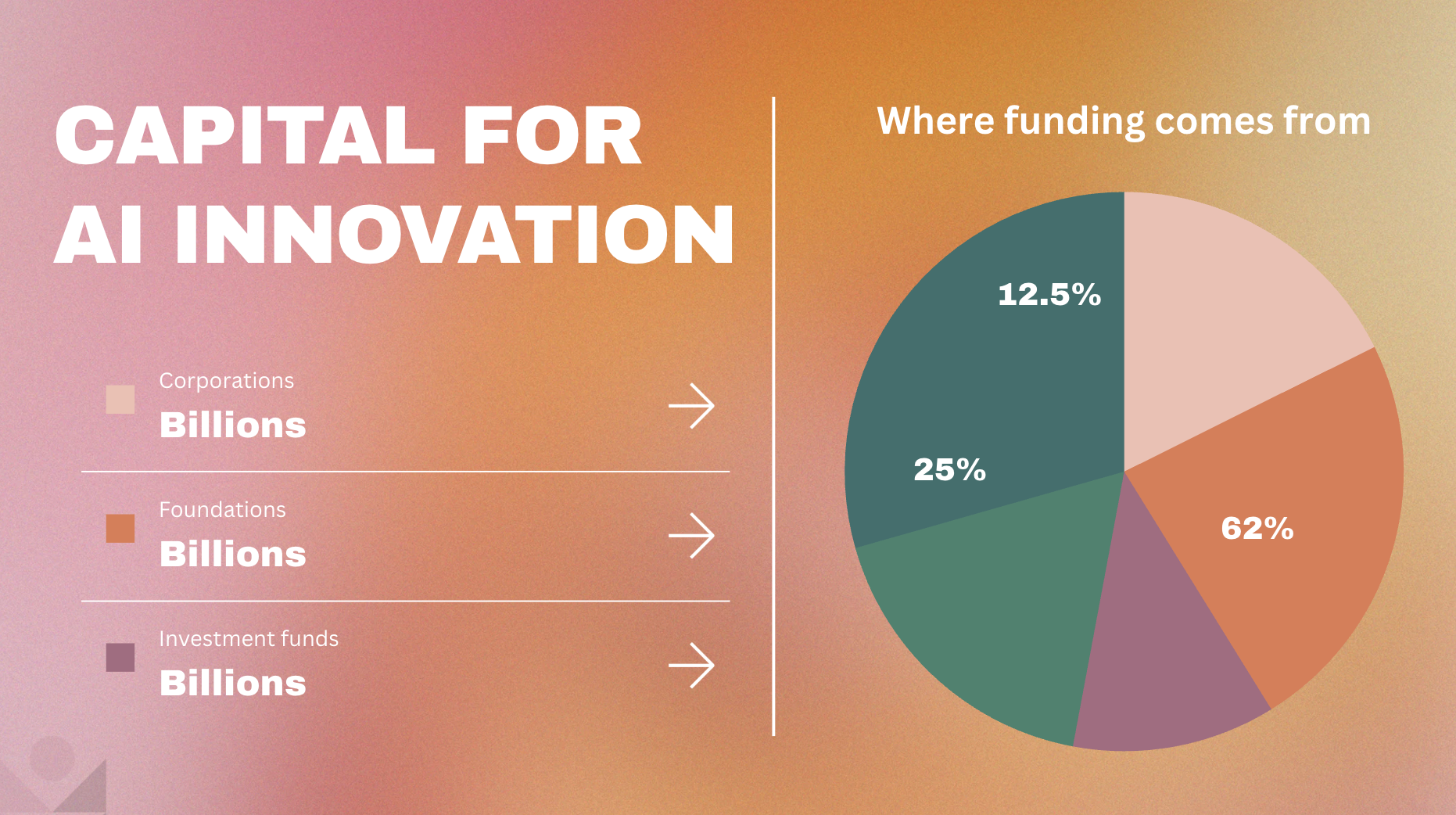 CAPITAL FOR AI INNOVATION

Corporations
Billions

Foundations
Billions

Investment funds
Billions

Where funding comes from

12.5%

25%

62%